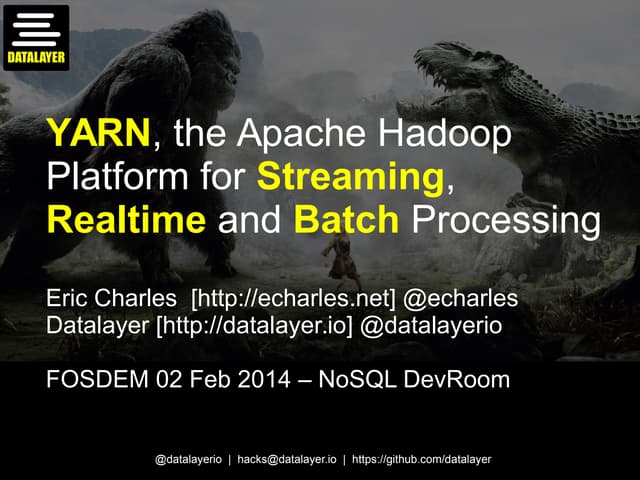 DATALAYER

YARN, the Apache Hadoop Platform for Streaming, Realtime and Batch Processing

Eric Charles [http://echarles.net] @echarles
Datalayer [http://datalayer.io] @datalayerio

FOSDEM 02 Feb 2014 – NoSQL DevRoom

@datalayerio | hacks@datalayer.io | https://github.com/datalayer